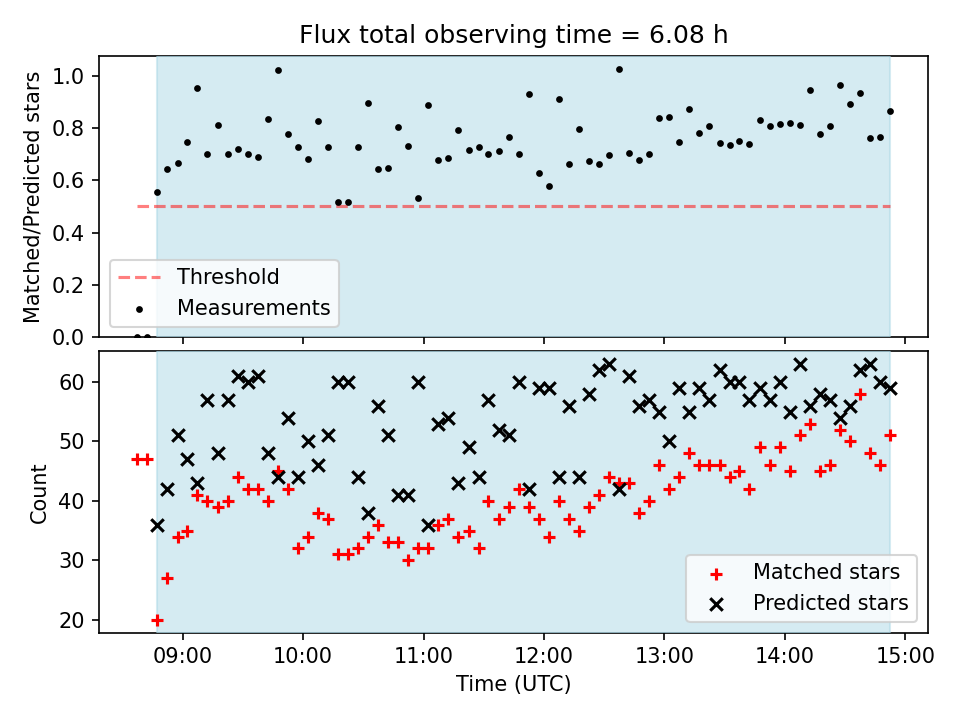 Flux total observing time = 6.08 h

Matched/Predicted stars

1.0
0.8
0.6
0.4
0.2
0.0

Threshold
Measurements

Count

60
50
40
30
20

Matched stars
Predicted stars

09:00
10:00
11:00
12:00
13:00
14:00
15:00

Time (UTC)